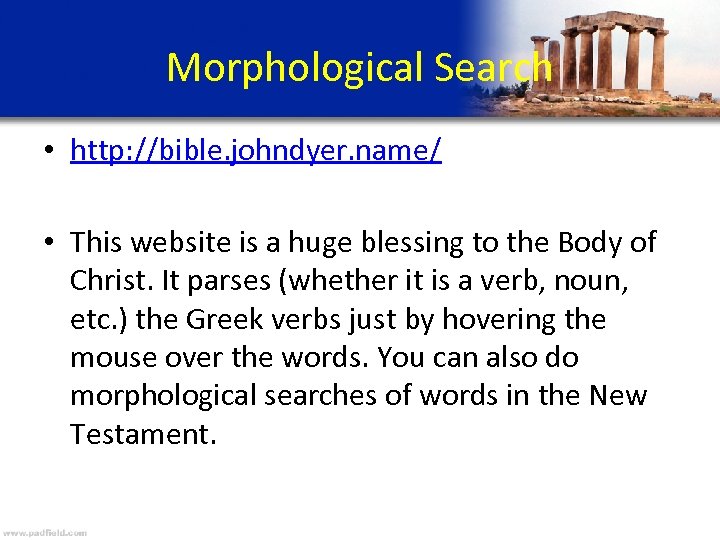 Morphological Search

• http://bible.johndyer.name/

• This website is a huge blessing to the Body of Christ. It parses (whether it is a verb, noun, etc.) the Greek verbs just by hovering the mouse over the words. You can also do morphological searches of words in the New Testament.

www.padfield.com